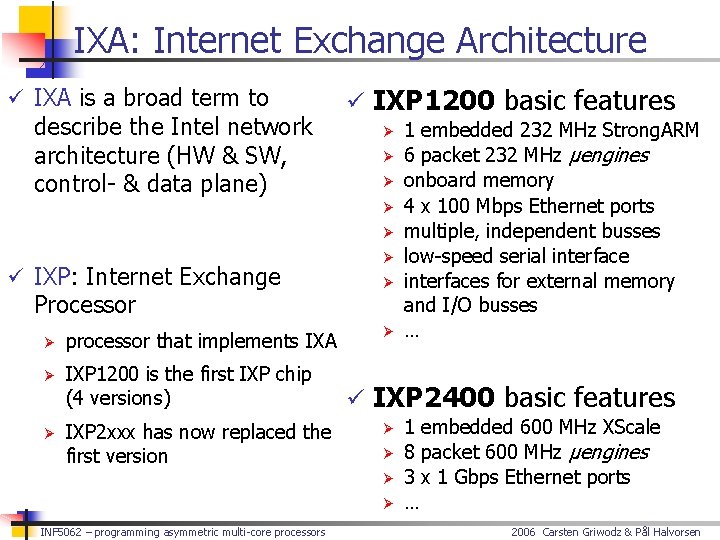 IXA: Internet Exchange Architecture

✓ IXA is a broad term to describe the Intel network architecture (HW & SW, control- & data plane)

✓ IXP: Internet Exchange Processor
➢ processor that implements IXA
➢ IXP1200 is the first IXP chip (4 versions)
➢ IXP2xxx has now replaced the first version

✓ IXP1200 basic features
➢ 1 embedded 232 MHz StrongARM
➢ 6 packet 232 MHz μengines
➢ onboard memory
➢ 4 x 100 Mbps Ethernet ports
➢ multiple, independent busses
➢ low-speed serial interface
➢ interfaces for external memory and I/O busses
➢ …

✓ IXP2400 basic features
➢ 1 embedded 600 MHz XScale
➢ 8 packet 600 MHz μengines
➢ 3 x 1 Gbps Ethernet ports
➢ …

INF5062 – programming asymmetric multi-core processors
2006 Carsten Griwodz & Pål Halvorsen